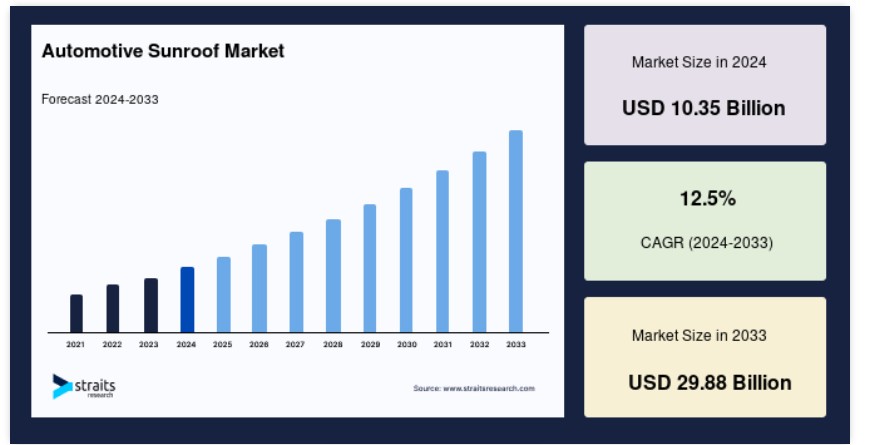 Automotive Sunroof Market

Forecast 2024-2033

2021 2022 2023 2024 2025 2026 2027 2028 2029 2030 2031 2032 2033

straits research

Source: www.straitsresearch.com

Market Size in 2024

USD 10.35 Billion

12.5%

CAGR (2024-2033)

Market Size in 2033

USD 29.88 Billion